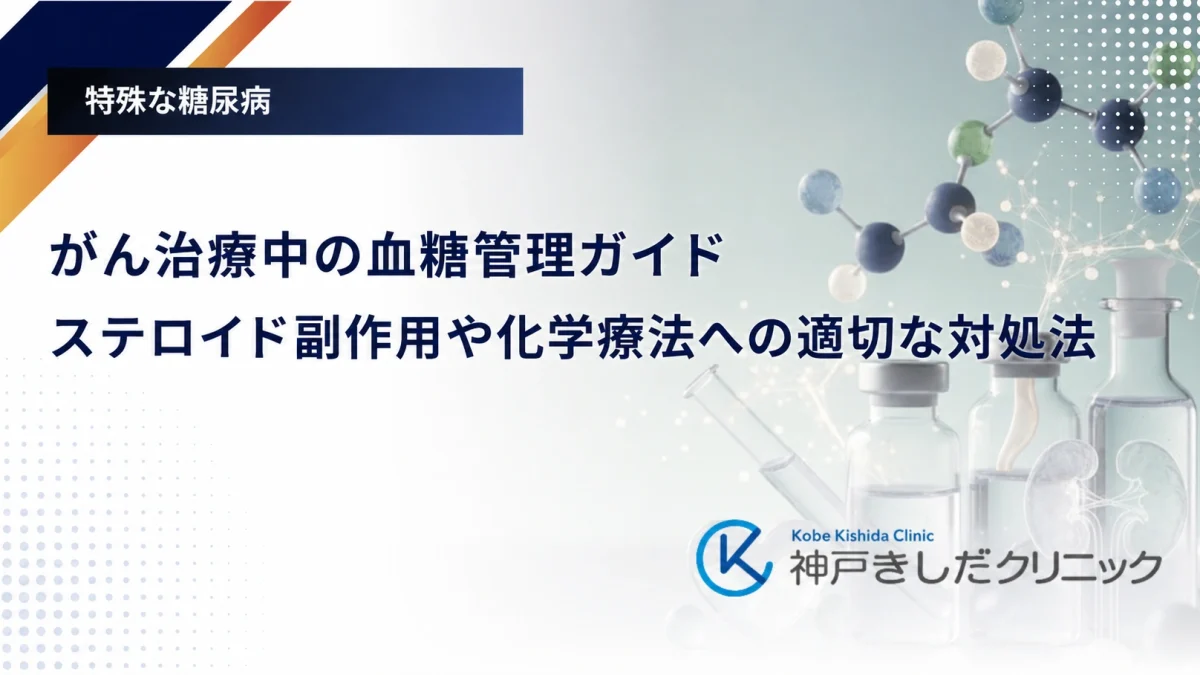 特殊な糖尿病

がん治療中の血糖管理ガイド
ステロイド副作用や化学療法への適切な対処法

Kobe Kishida Clinic
神戸きしだクリニック